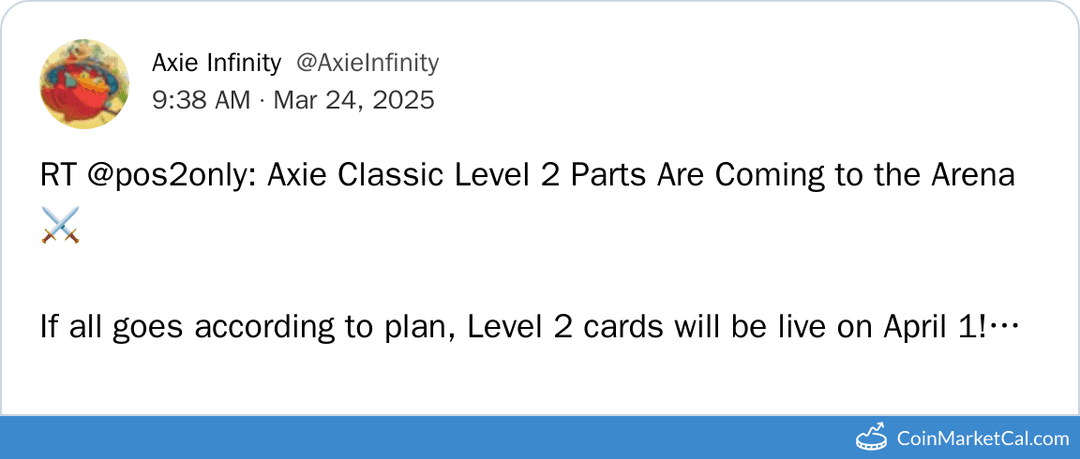 Axie Infinity @AxieInfinity
9:38 AM · Mar 24, 2025

RT @pos2only: Axie Classic Level 2 Parts Are Coming to the Arena ⚔️

If all goes according to plan, Level 2 cards will be live on April 1!…

CoinMarketCal.com